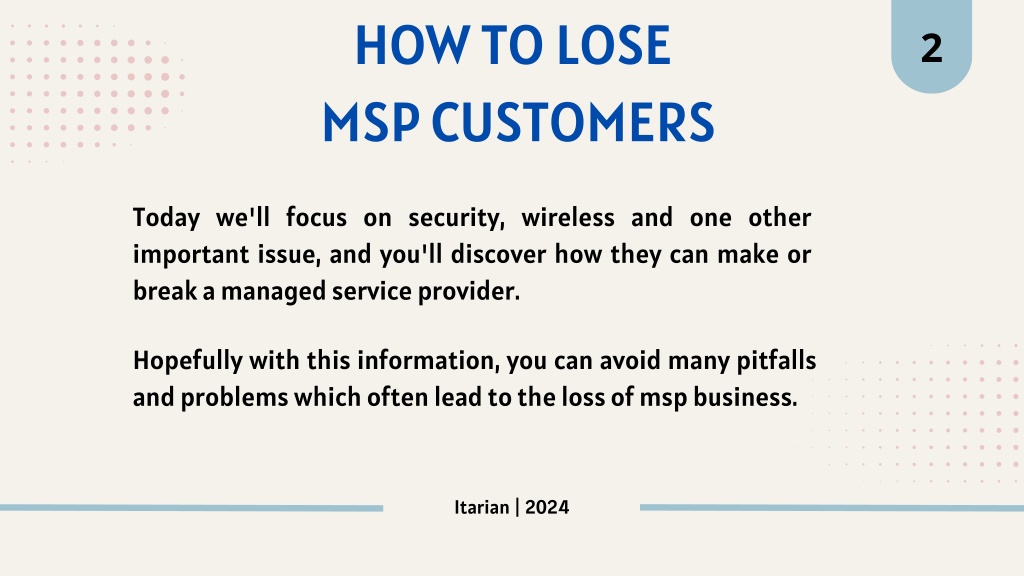 HOW TO LOSE MSP CUSTOMERS

2

Today we'll focus on security, wireless and one other important issue, and you'll discover how they can make or break a managed service provider.

Hopefully with this information, you can avoid many pitfalls and problems which often lead to the loss of msp business.

Itarian | 2024